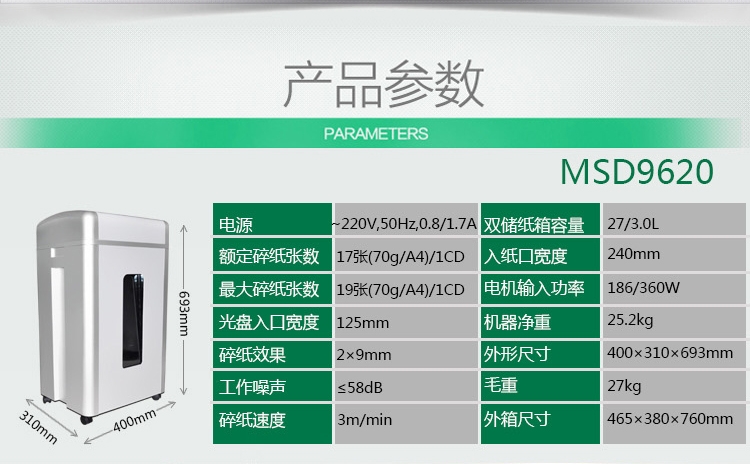 产品参数

PARAMETERS

MSD9620

693mm

310mm

400mm

| 电源 | ~220V,50Hz,0.8/1.7A | 双储纸箱容量 | 27/3.0L |
|---|---|---|---|
| 额定碎纸张数 | 17张(70g/A4)/1CD | 入纸口宽度 | 240mm |
| 最大碎纸张数 | 19张(70g/A4)/1CD | 电机输入功率 | 186/360W |
| 光盘入口宽度 | 125mm | 机器净重 | 25.2kg |
| 碎纸效果 | 2×9mm | 外形尺寸 | 400×310×693mm |
| 工作噪声 | ≤58dB | 毛重 | 27kg |
| 碎纸速度 | 3m/min | 外箱尺寸 | 465×380×760mm |